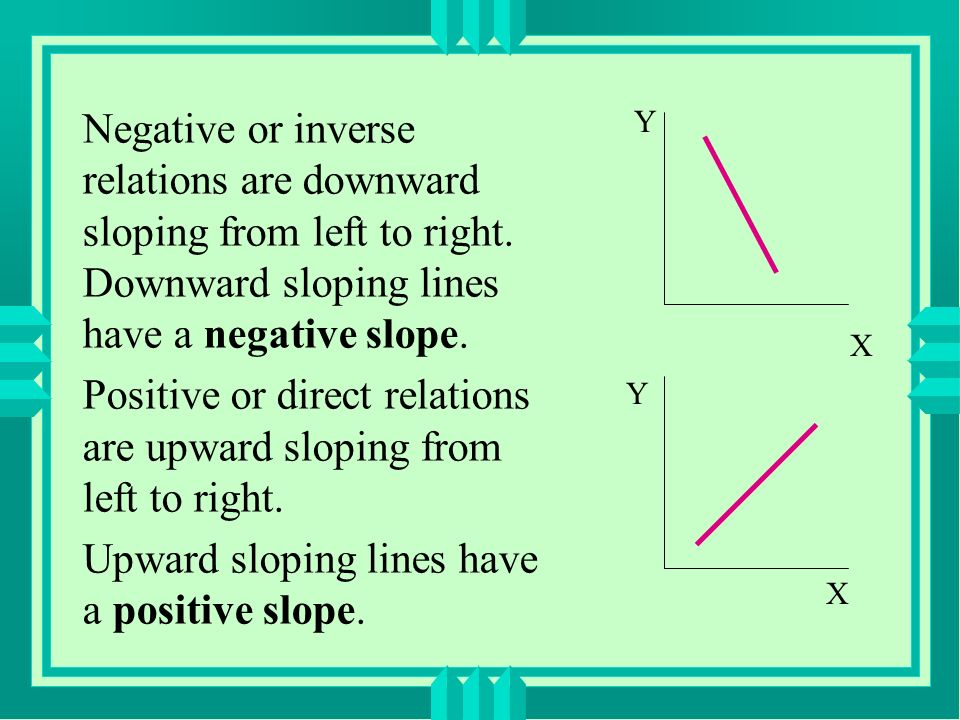 Negative or inverse relations are downward sloping from left to right. Downward sloping lines have a **negative slope**.

Positive or direct relations are upward sloping from left to right.

Upward sloping lines have a **positive slope**.

Y

X

Y

X